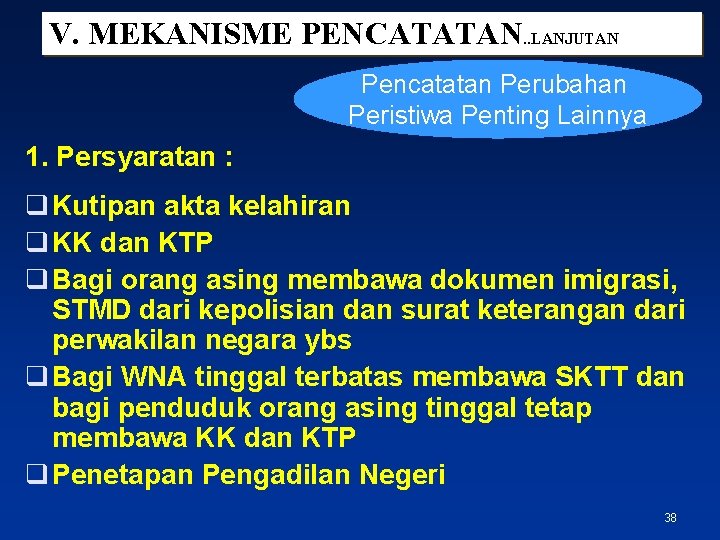 V. MEKANISME PENCATATAN..LANJUTAN

Pencatatan Perubahan Peristiwa Penting Lainnya

1. Persyaratan :

❑ Kutipan akta kelahiran
❑ KK dan KTP
❑ Bagi orang asing membawa dokumen imigrasi, STMD dari kepolisian dan surat keterangan dari perwakilan negara ybs
❑ Bagi WNA tinggal terbatas membawa SKTT dan bagi penduduk orang asing tinggal tetap membawa KK dan KTP
❑ Penetapan Pengadilan Negeri

38